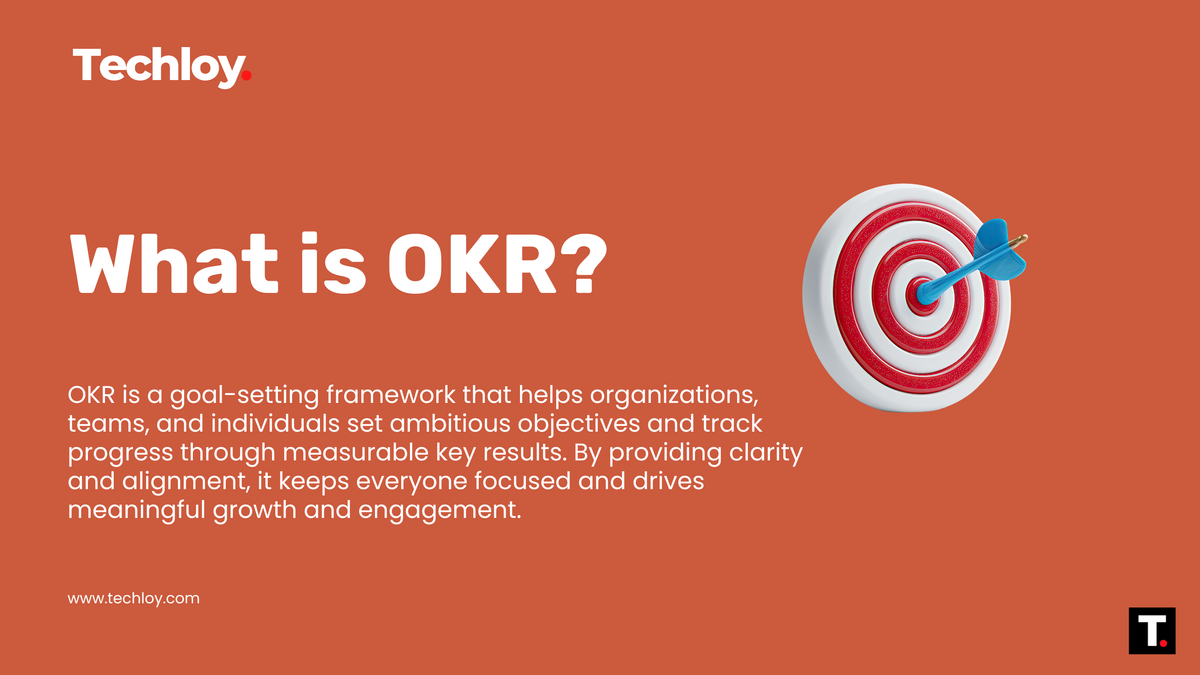 Techloy.

What is OKR?

OKR is a goal-setting framework that helps organizations, teams, and individuals set ambitious objectives and track progress through measurable key results. By providing clarity and alignment, it keeps everyone focused and drives meaningful growth and engagement.

www.techloy.com

T.